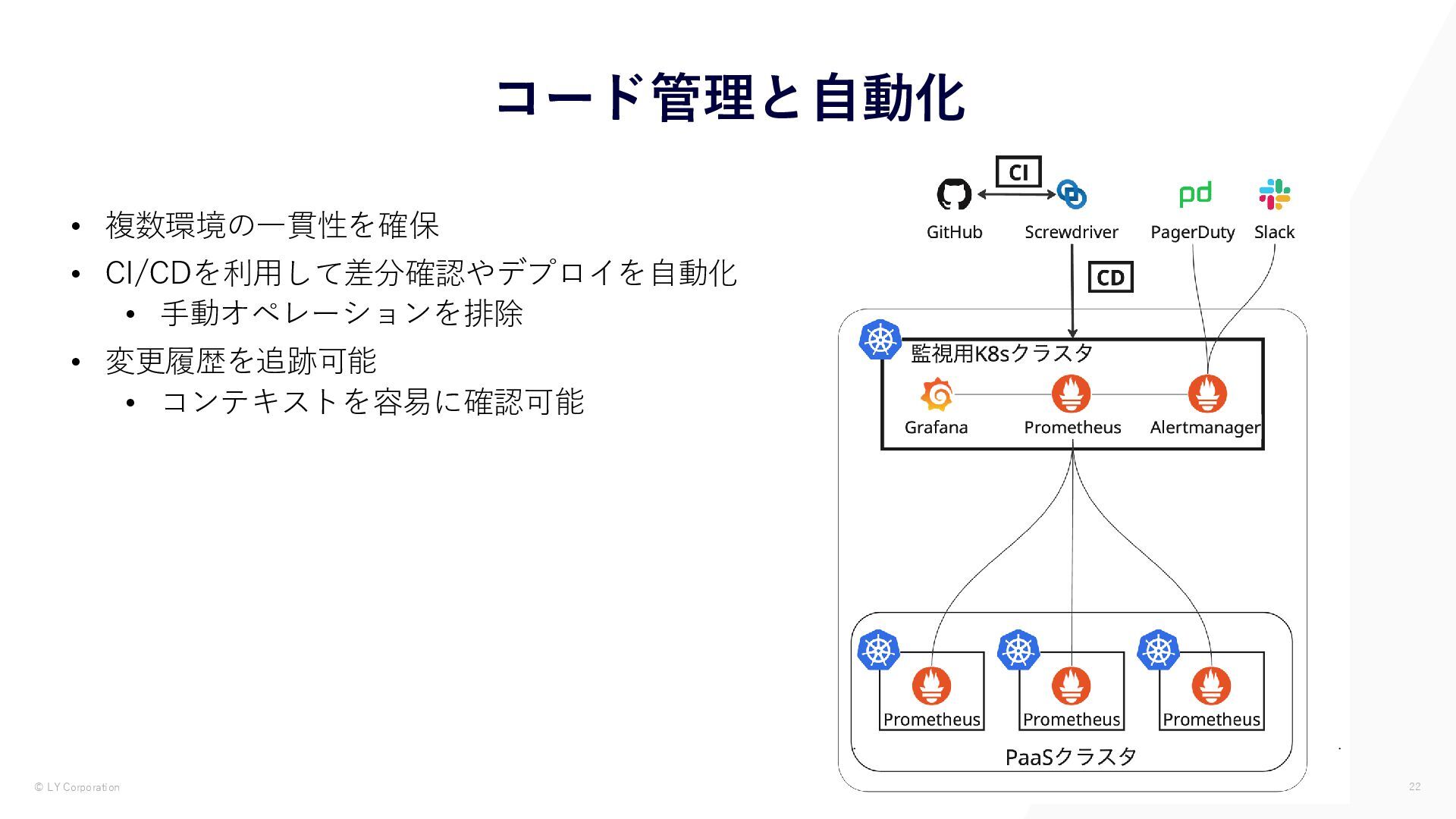 コード管理と自動化

• 複数環境の一貫性を確保
• CI/CDを利用して差分確認やデプロイを自動化
  • 手動オペレーションを排除
• 変更履歴を追跡可能
  • コンテキストを容易に確認可能

CI
GitHub
Screwdriver
PagerDuty
Slack
CD
監視用K8sクラスタ
Grafana
Prometheus
Alertmanager
Prometheus
Prometheus
Prometheus
PaaSクラスタ

© LY Corporation
22